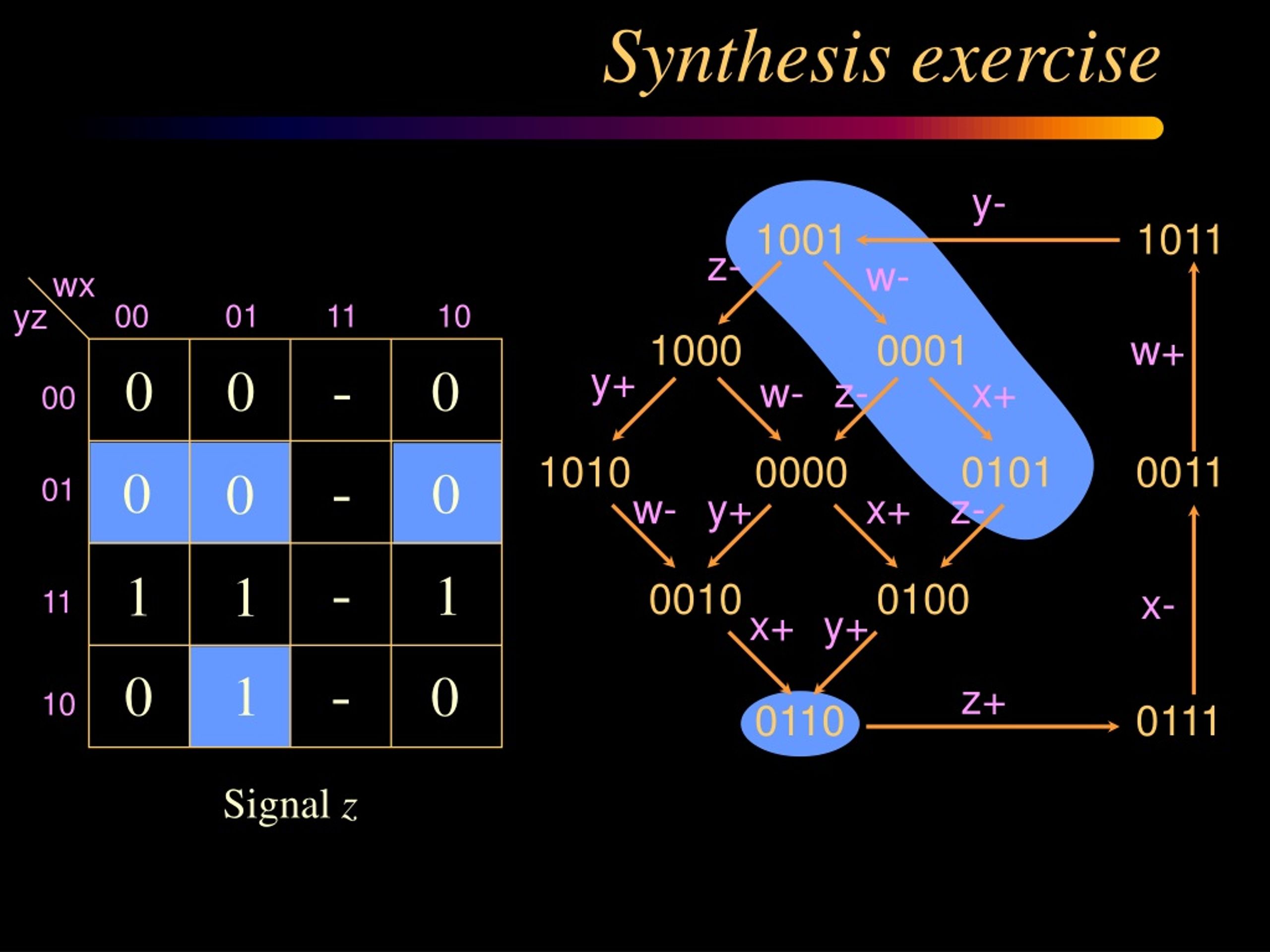 Synthesis exercise

| yz \ wx | 00 | 01 | 11 | 10 |
|---|---|---|---|---|
| 00 | 0 | 0 | - | 0 |
| 01 | 0 | 0 | - | 0 |
| 11 | 1 | 1 | - | 1 |
| 10 | 0 | 1 | - | 0 |

Signal z

y-
1001
1011
z-
w-
1000
0001
w+
y+
w-
z-
x+
1010
0000
0101
0011
w-
y+
x+
z-
0010
0100
x-
x+
y+
0110
z+
0111